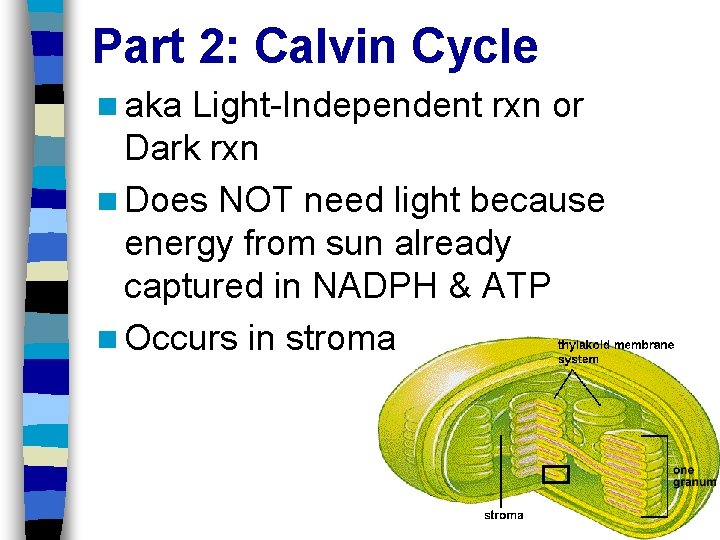 Part 2: Calvin Cycle

aka Light-Independent rxn or Dark rxn

Does NOT need light because energy from sun already captured in NADPH & ATP

Occurs in stroma

thylakoid membrane system

one granum

stroma